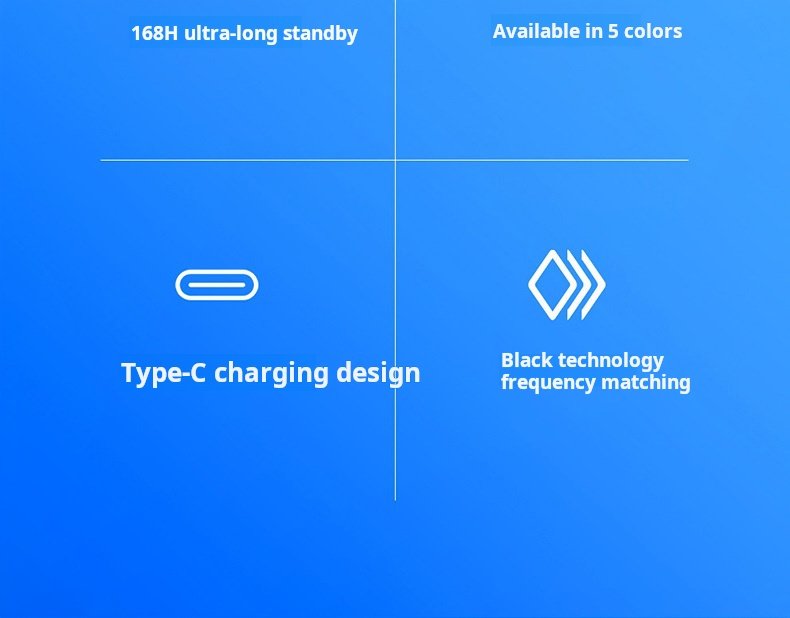 168H ultra-long standby

Available in 5 colors

Type-C charging design

Black technology frequency matching